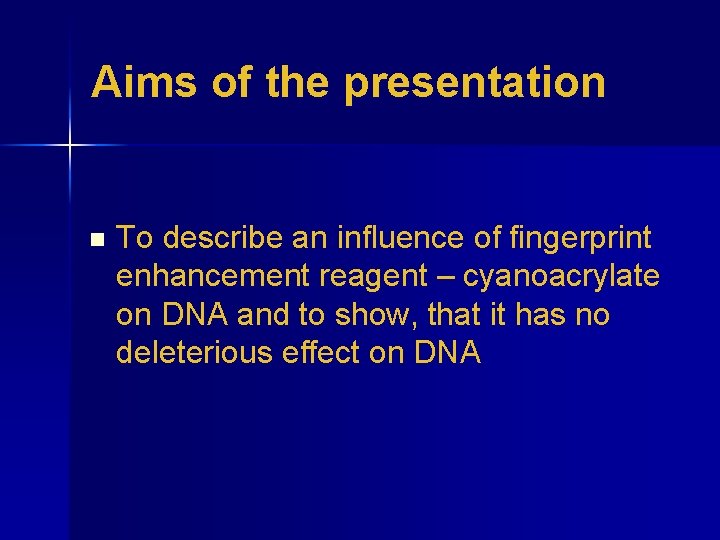 Aims of the presentation

To describe an influence of fingerprint enhancement reagent – cyanoacrylate on DNA and to show, that it has no deleterious effect on DNA